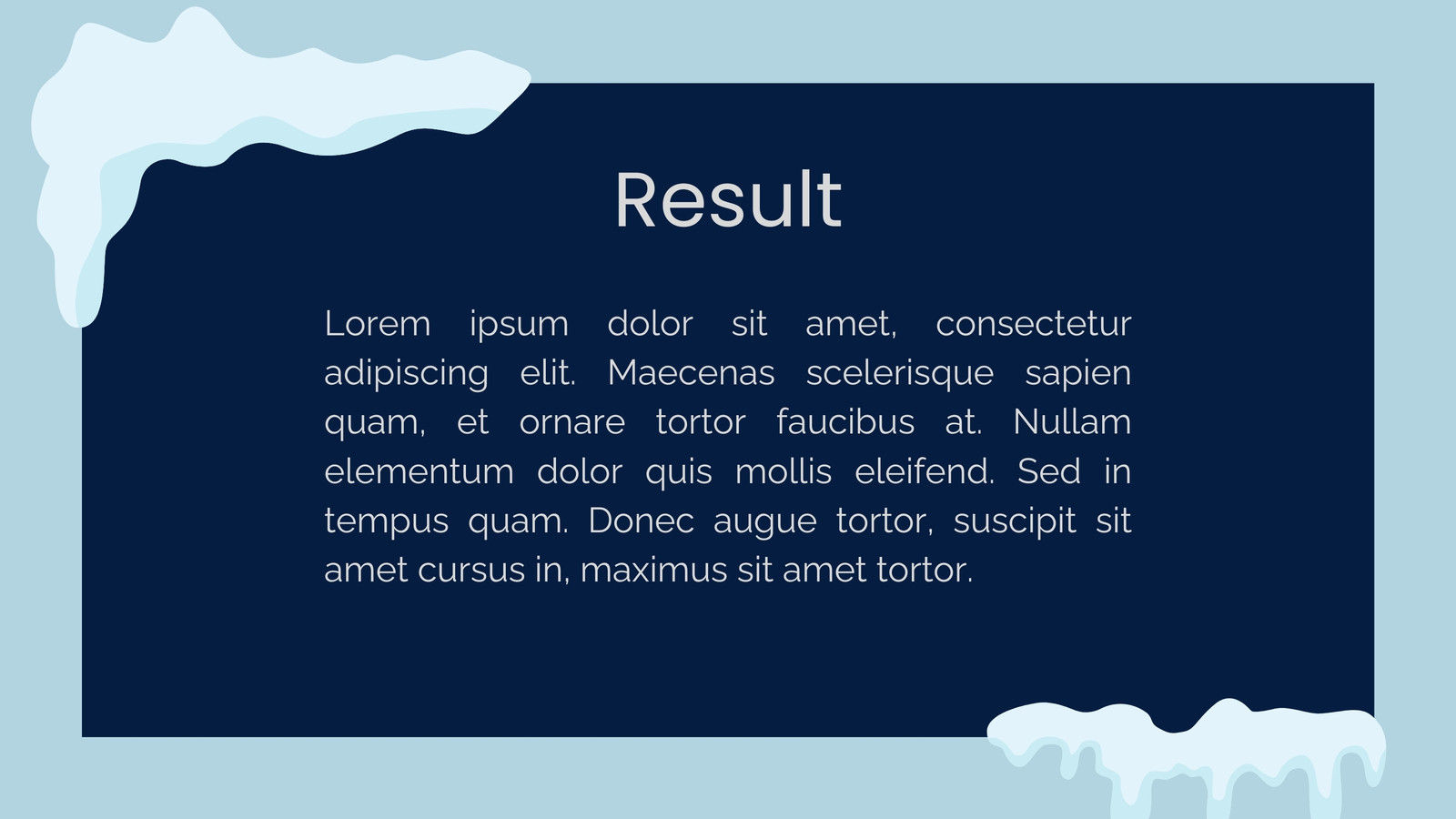 Result

Lorem ipsum dolor sit amet, consectetur adipiscing elit. Maecenas scelerisque sapien quam, et ornare tortor faucibus at. Nullam elementum dolor quis mollis eleifend. Sed in tempus quam. Donec augue tortor, suscipit sit amet cursus in, maximus sit amet tortor.